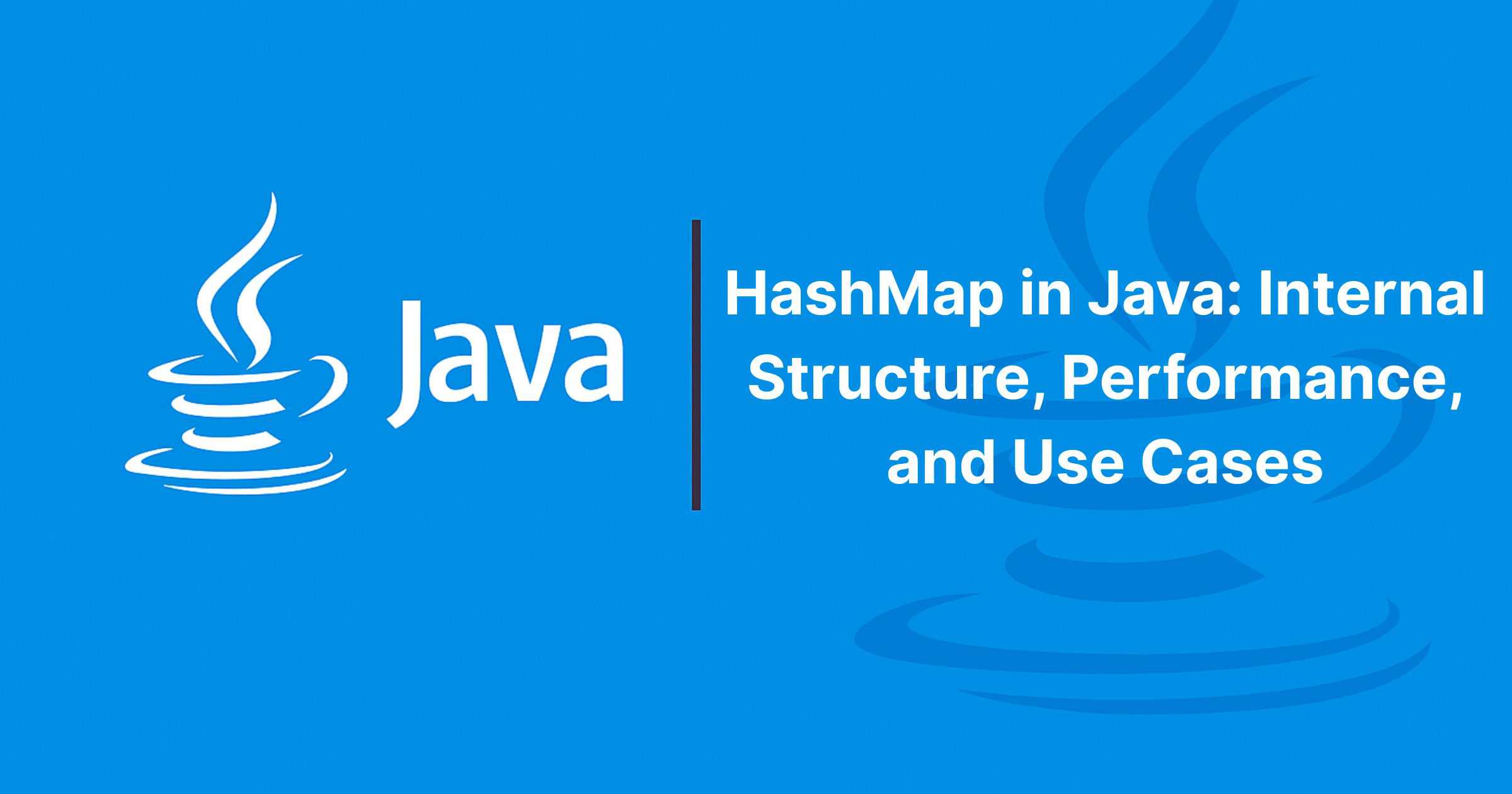 Java

HashMap in Java: Internal Structure, Performance, and Use Cases